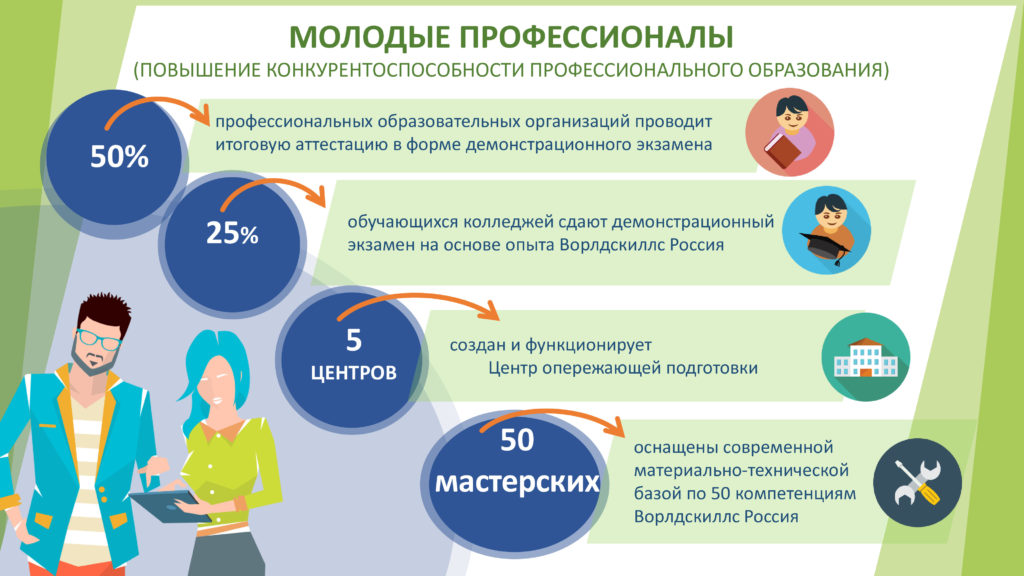 МОЛОДЫЕ ПРОФЕССИОНАЛЫ
(ПОВЫШЕНИЕ КОНКУРЕНТОСПОСОБНОСТИ ПРОФЕССИОНАЛЬНОГО ОБРАЗОВАНИЯ)

50%

профессиональных образовательных организаций проводит итоговую аттестацию в форме демонстрационного экзамена

25%

обучающихся колледжей сдают демонстрационный экзамен на основе опыта Ворлдскиллс Россия

5 ЦЕНТРОВ

создан и функционирует Центр опережающей подготовки

50 мастерских

оснащены современной материально-технической базой по 50 компетенциям Ворлдскиллс Россия